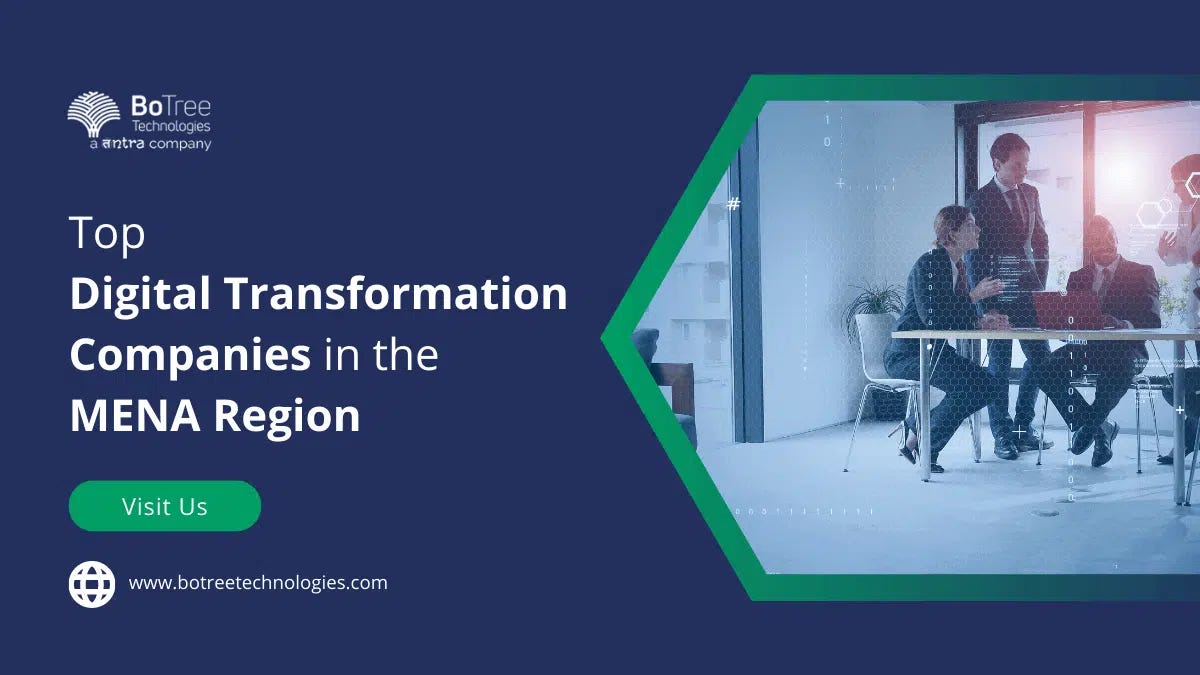 BoTree
Technologies
a antra company

Top
Digital Transformation
Companies in the
MENA Region

Visit Us

www.botreetechnologies.com